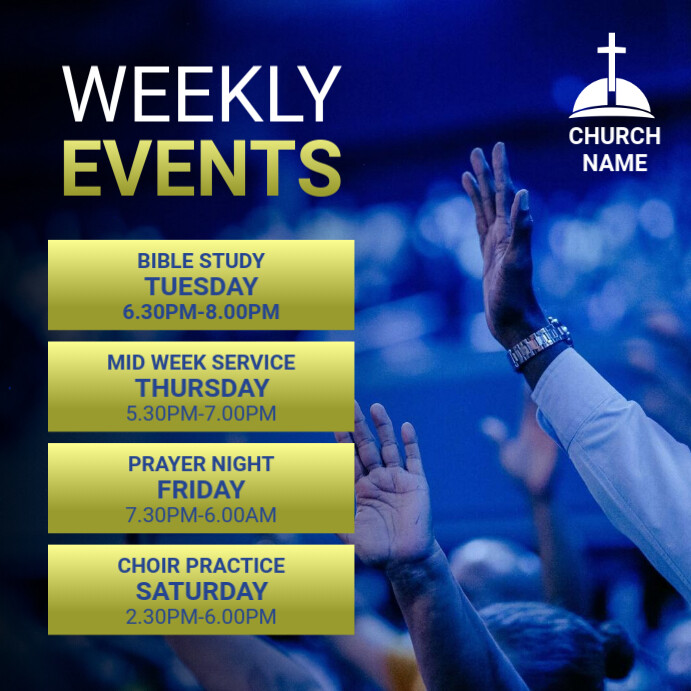 WEEKLY
EVENTS

CHURCH
NAME

BIBLE STUDY
TUESDAY
6.30PM-8.00PM

MID WEEK SERVICE
THURSDAY
5.30PM-7.00PM

PRAYER NIGHT
FRIDAY
7.30PM-6.00AM

CHOIR PRACTICE
SATURDAY
2.30PM-6.00PM